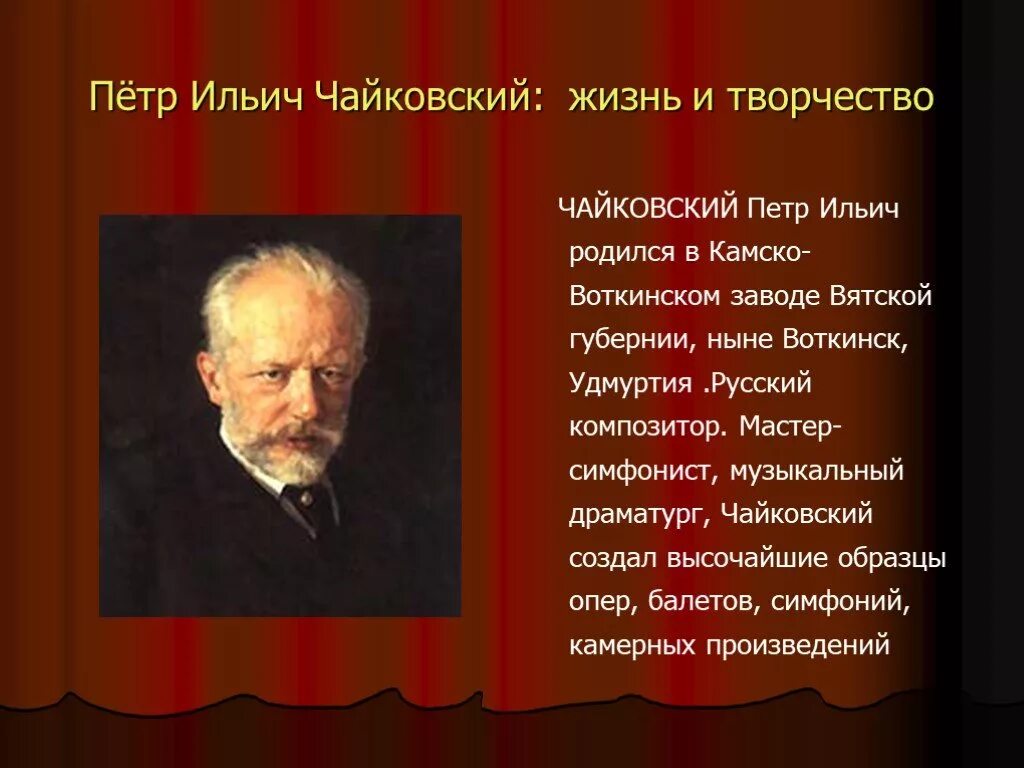 Пётр Ильич Чайковский: жизнь и творчество

ЧАЙКОВСКИЙ Петр Ильич родился в Камско-Воткинском заводе Вятской губернии, ныне Воткинск, Удмуртия .Русский композитор. Мастер-симфонист, музыкальный драматург, Чайковский создал высочайшие образцы опер, балетов, симфоний, камерных произведений